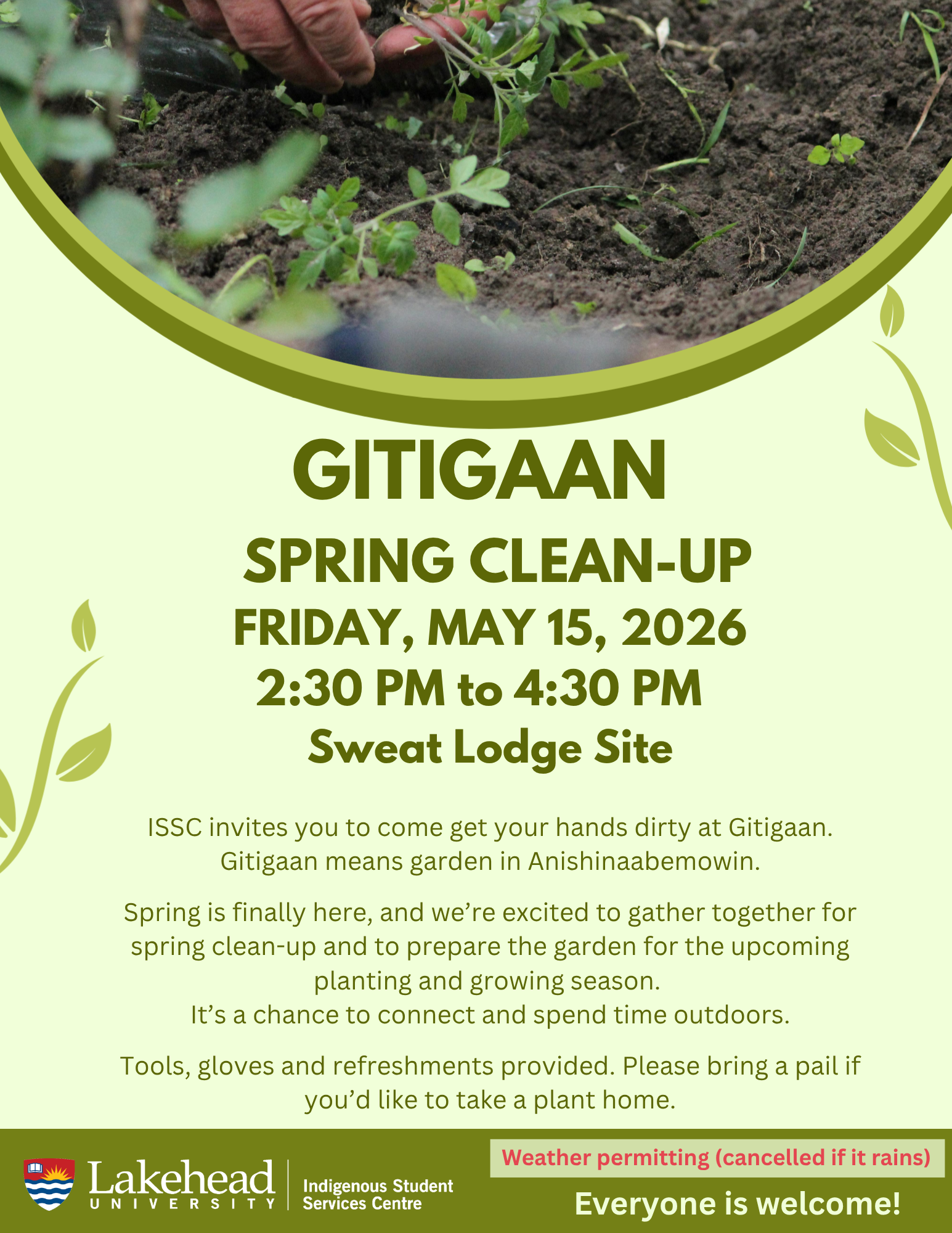 GITIGAAN
SPRING CLEAN-UP
FRIDAY, MAY 15, 2026
2:30 PM to 4:30 PM
Sweat Lodge Site

ISSC invites you to come get your hands dirty at Gitigaan. Gitigaan means garden in Anishinaabemowin.

Spring is finally here, and we're excited to gather together for spring clean-up and to prepare the garden for the upcoming planting and growing season.
It's a chance to connect and spend time outdoors.

Tools, gloves and refreshments provided. Please bring a pail if you'd like to take a plant home.

Lakehead UNIVERSITY
Indigenous Student Services Centre

Weather permitting (cancelled if it rains)
Everyone is welcome!